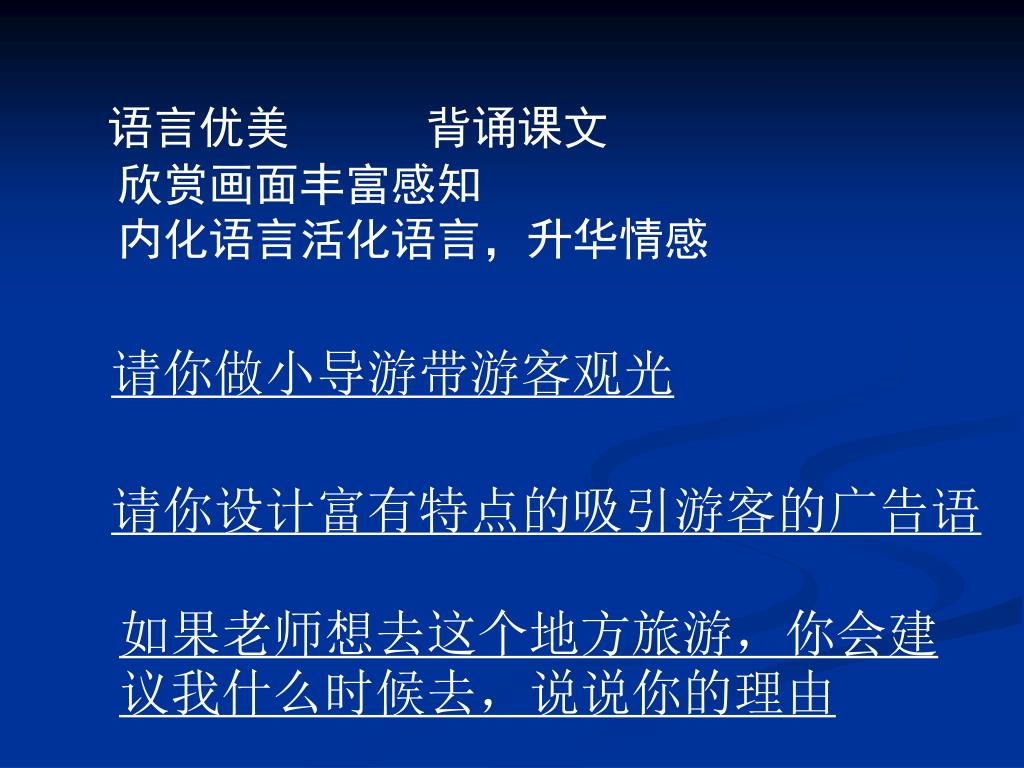 语言优美　　　背诵课文
欣赏画面丰富感知
内化语言活化语言，升华情感

请你做小导游带游客观光

请你设计富有特点的吸引游客的广告语

如果老师想去这个地方旅游，你会建议我什么时候去，说说你的理由